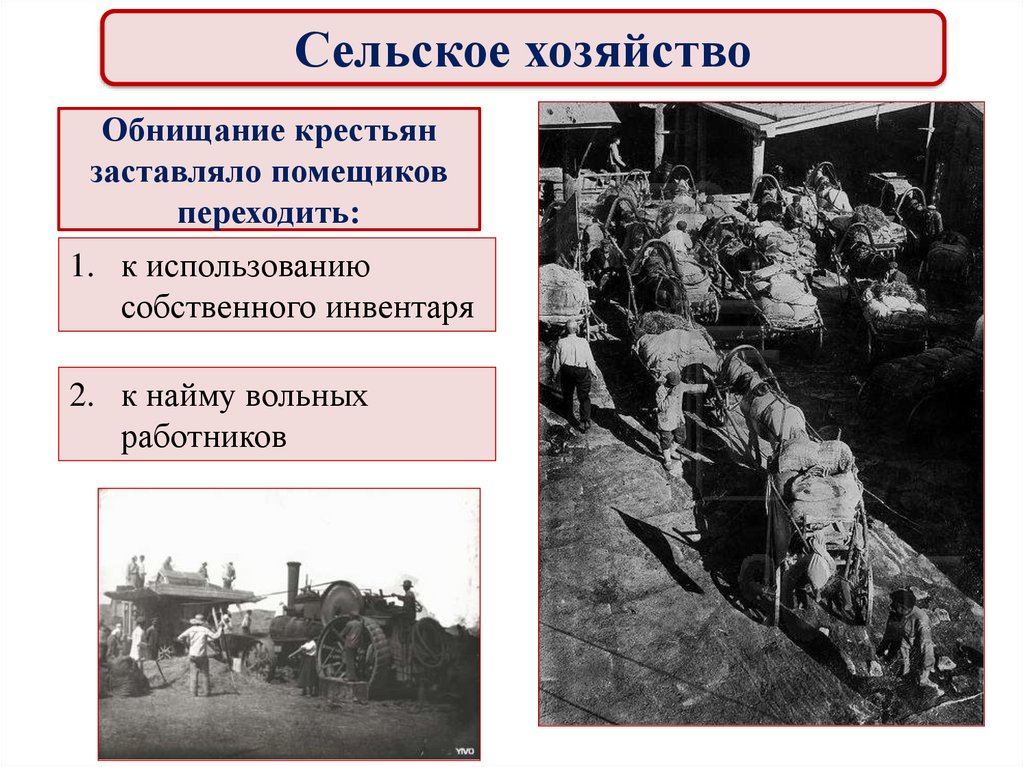 Сельское хозяйство

Обнищание крестьян заставляло помещиков переходить:

1. к использованию собственного инвентаря

2. к найму вольных работников

YIVO